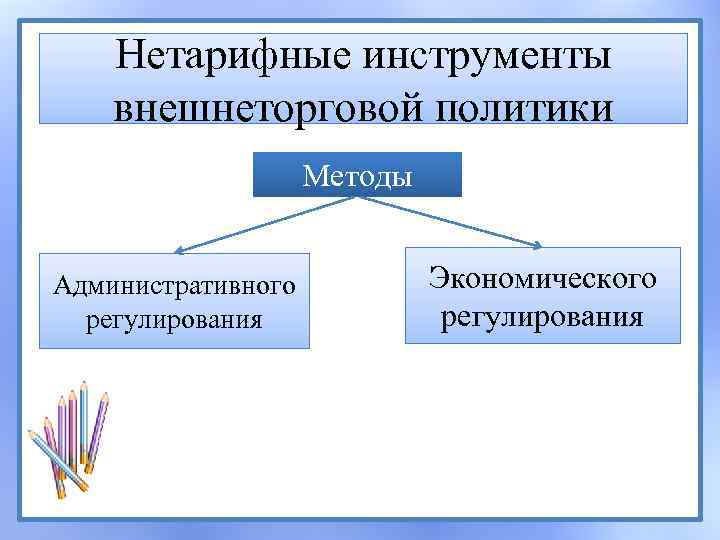 Нетарифные инструменты внешнеторговой политики

Методы

Административного регулирования

Экономического регулирования